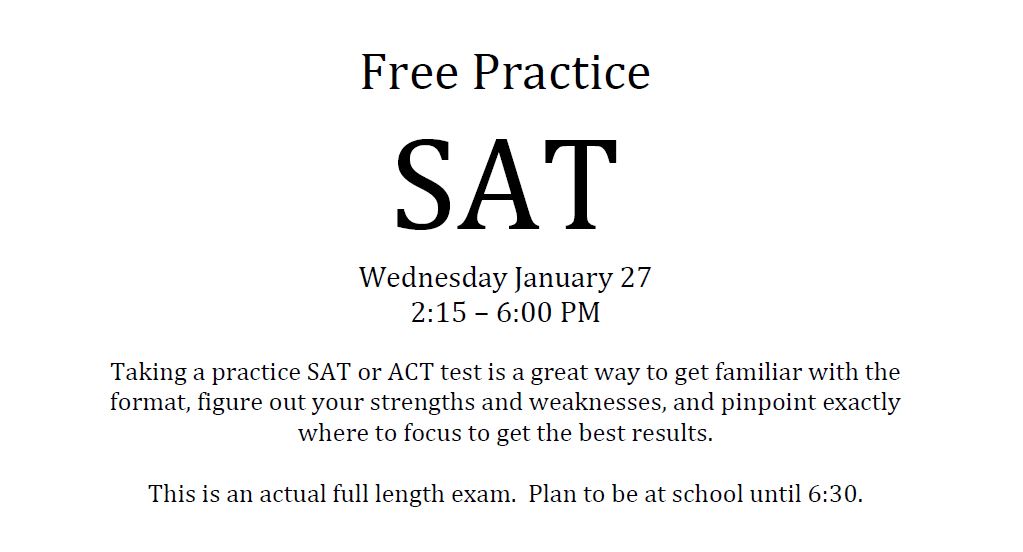 Free Practice

SAT

Wednesday January 27
2:15 – 6:00 PM

Taking a practice SAT or ACT test is a great way to get familiar with the format, figure out your strengths and weaknesses, and pinpoint exactly where to focus to get the best results.

This is an actual full length exam. Plan to be at school until 6:30.